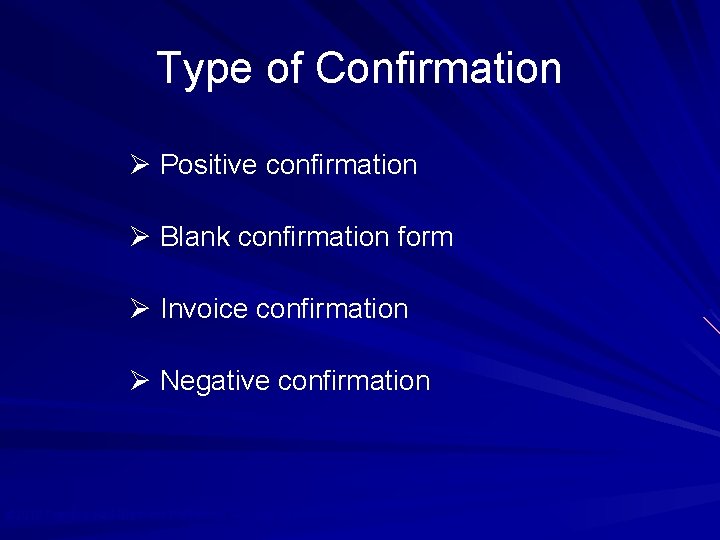 Type of Confirmation

➢ Positive confirmation

➢ Blank confirmation form

➢ Invoice confirmation

➢ Negative confirmation